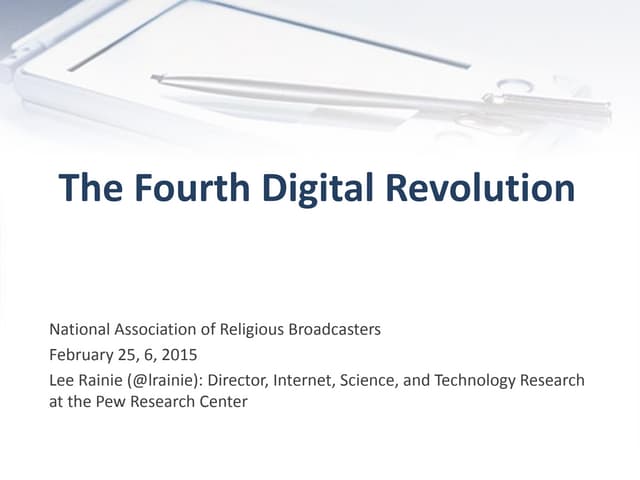 The Fourth Digital Revolution

National Association of Religious Broadcasters

February 25, 6, 2015

Lee Rainie (@lrainie): Director, Internet, Science, and Technology Research at the Pew Research Center